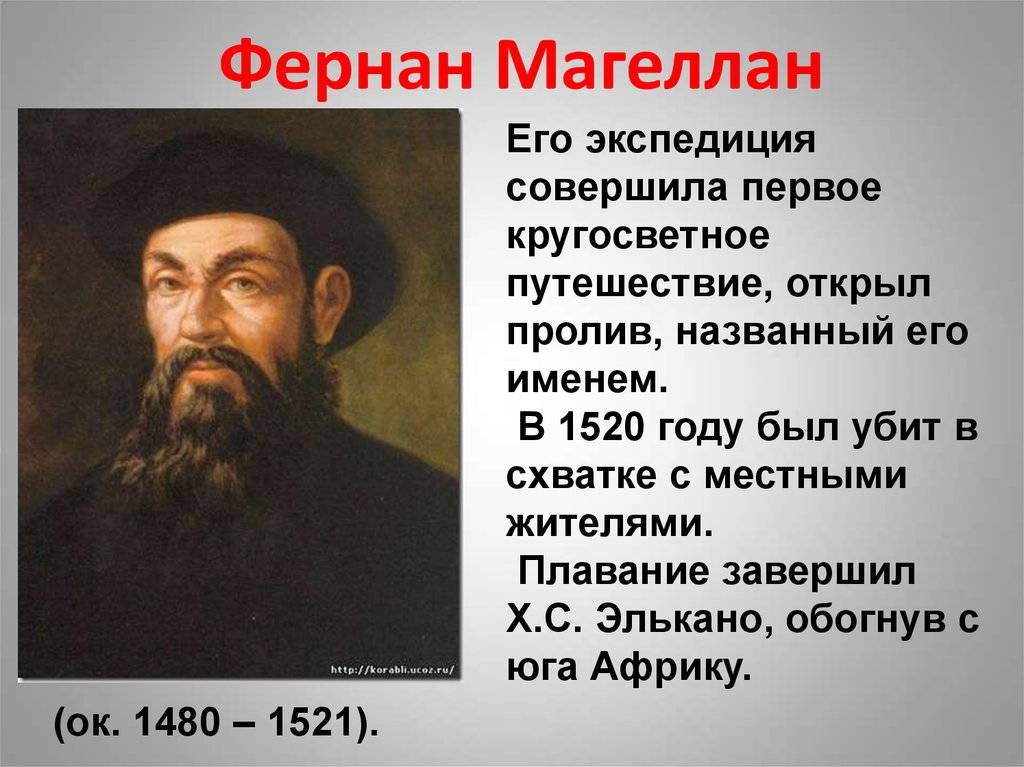 Фернан Магеллан

Его экспедиция совершила первое кругосветное путешествие, открыл пролив, названный его именем.

В 1520 году был убит в схватке с местными жителями.

Плавание завершил Х.С. Элькано, обогнув с юга Африку.

http://korabli.ucoz.ru/

(ок. 1480 – 1521).